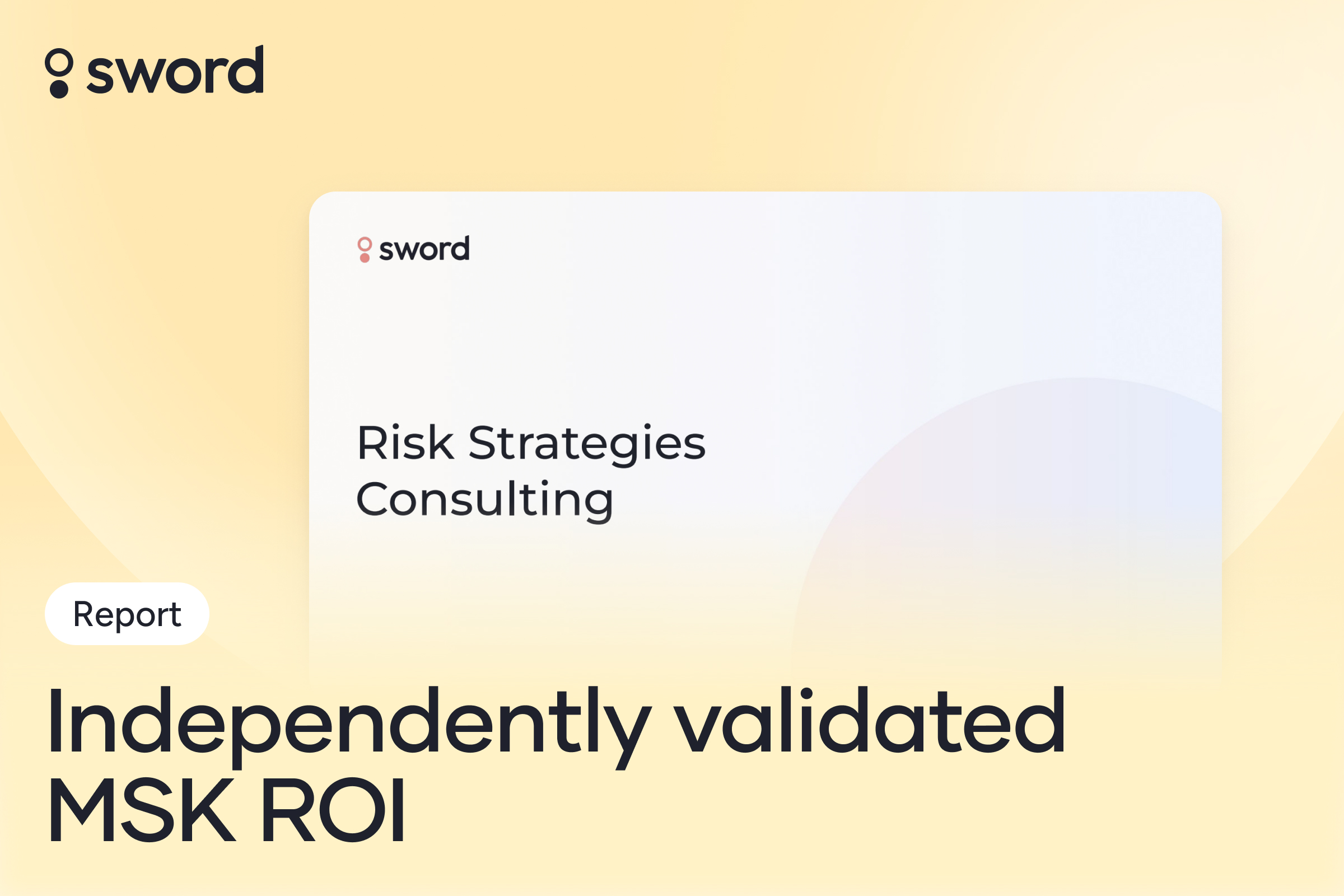 sword

sword

Risk Strategies Consulting

Report

Independently validated MSK ROI